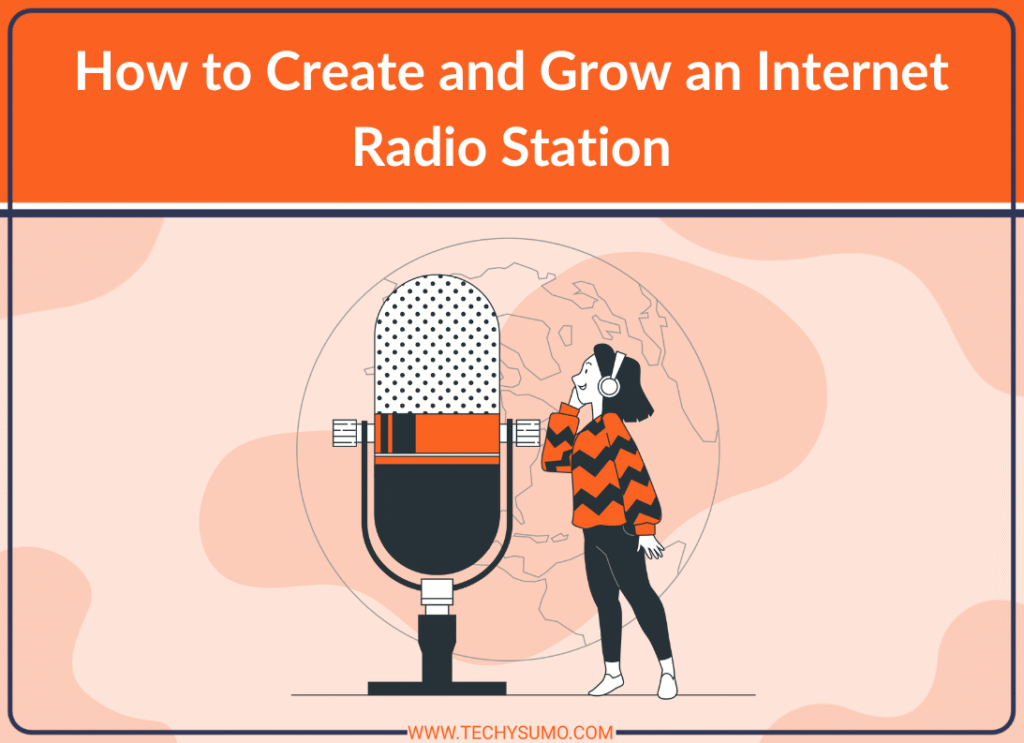 How to Create and Grow an Internet Radio Station

WWW.TECHYSUMO.COM